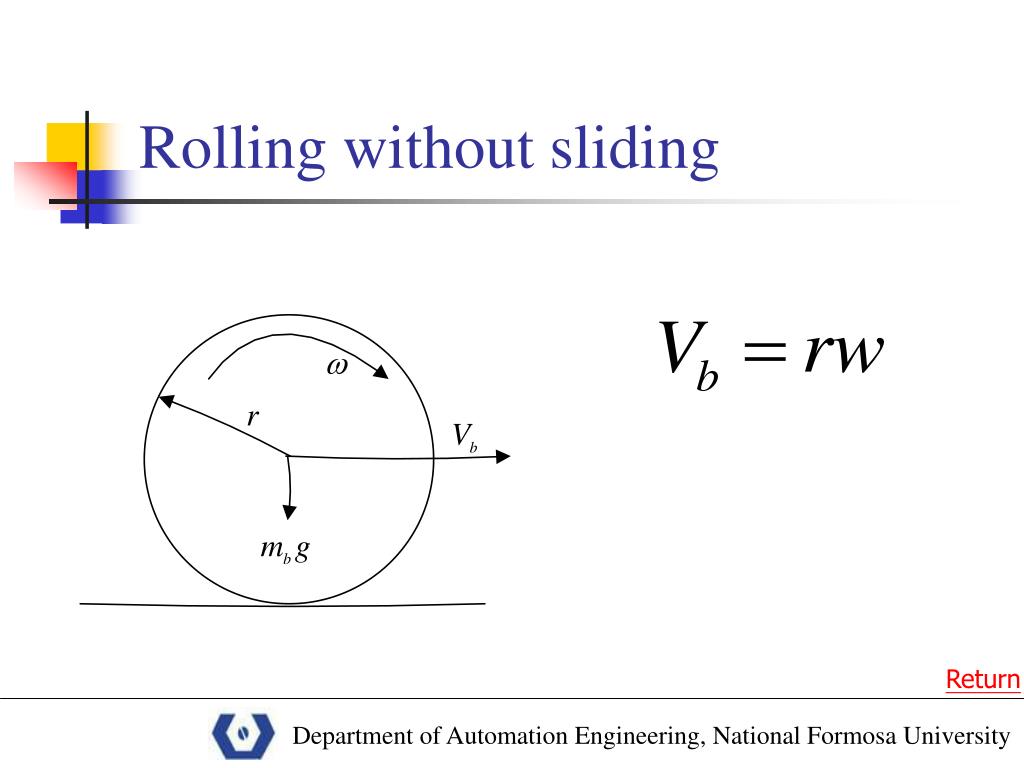 Rolling without sliding

$\omega$

$r$

$V_b$

$m_b g$

$V_b = rw$

Return

Department of Automation Engineering, National Formosa University